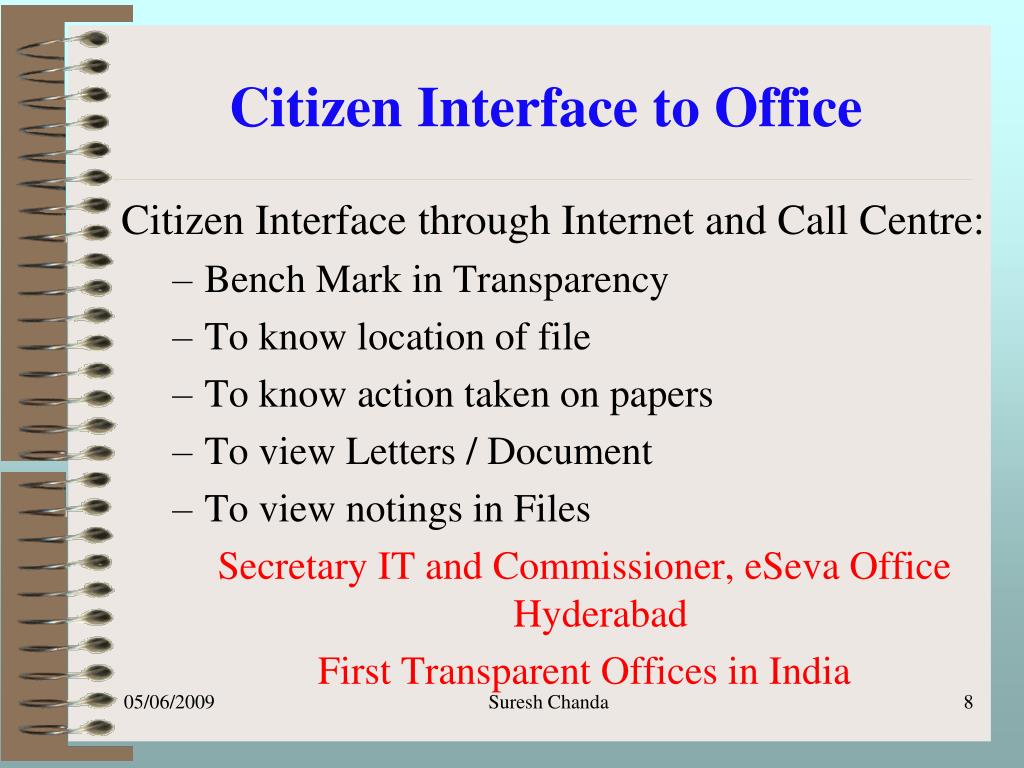 Citizen Interface to Office

Citizen Interface through Internet and Call Centre:
– Bench Mark in Transparency
– To know location of file
– To know action taken on papers
– To view Letters / Document
– To view notings in Files

Secretary IT and Commissioner, eSeva Office Hyderabad

First Transparent Offices in India

05/06/2009

Suresh Chanda

8